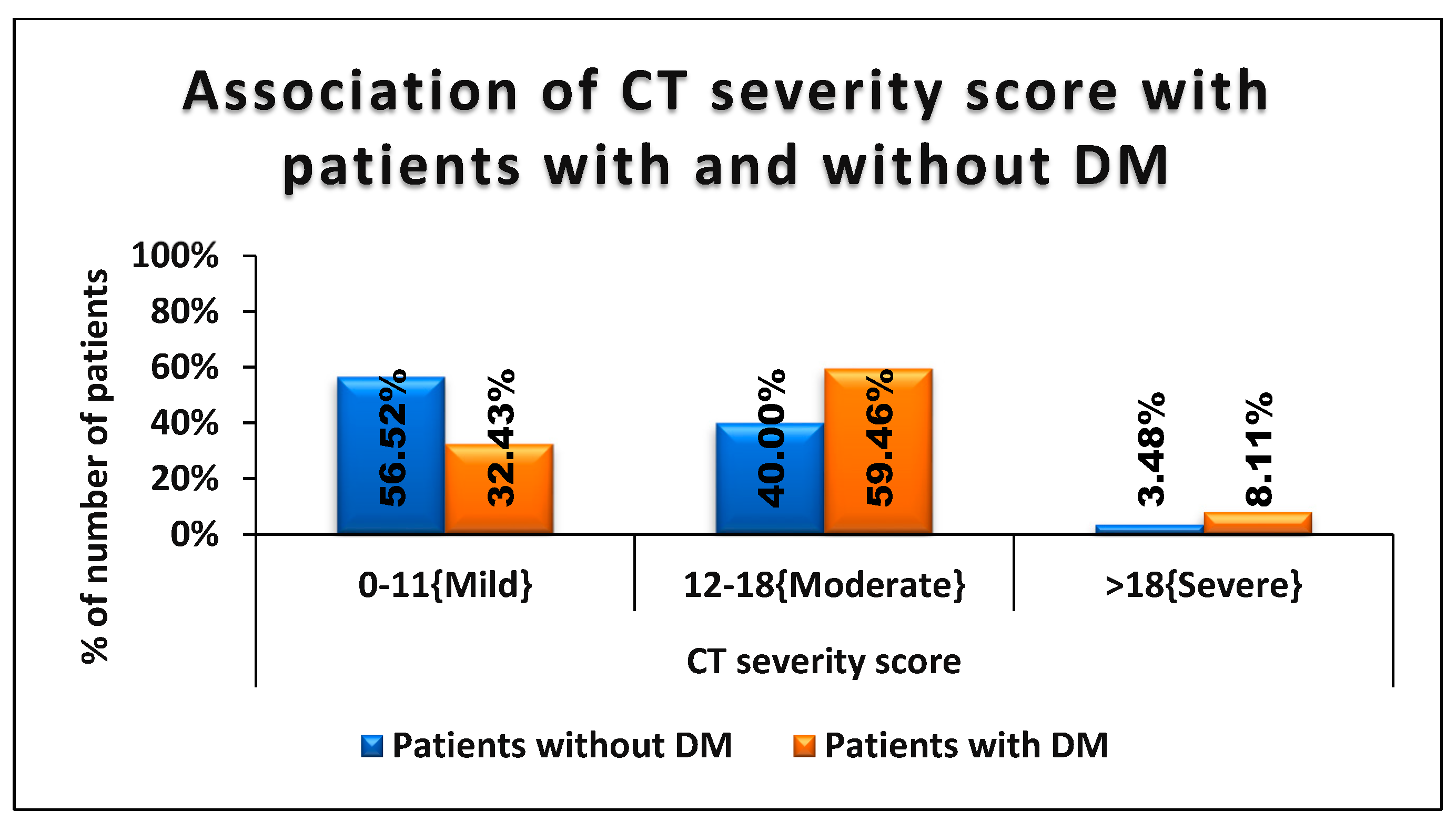 Association of CT severity score with patients with and without DM

% of number of patients

100%
80%
60%
40%
20%
0%

56.52%
32.43%
40.00%
59.46%
3.48%
8.11%

0-11{Mild}
12-18{Moderate}
>18{Severe}

CT severity score

Patients without DM
Patients with DM